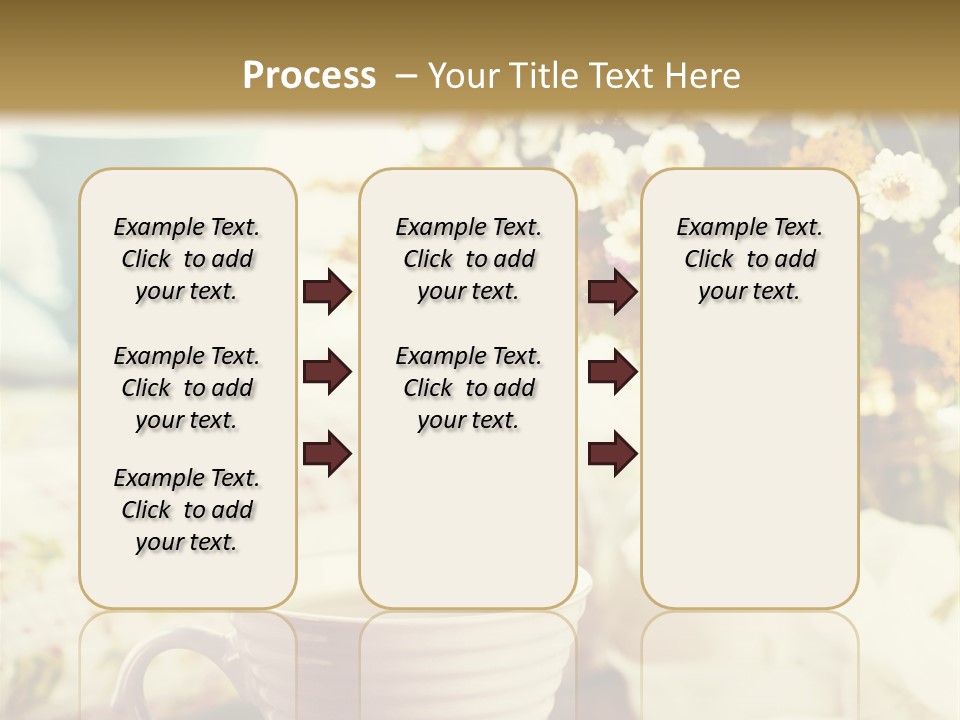 Process – Your Title Text Here

Example Text. Click to add your text.

Example Text. Click to add your text.

Example Text. Click to add your text.

Example Text. Click to add your text.

Example Text. Click to add your text.

Example Text. Click to add your text.